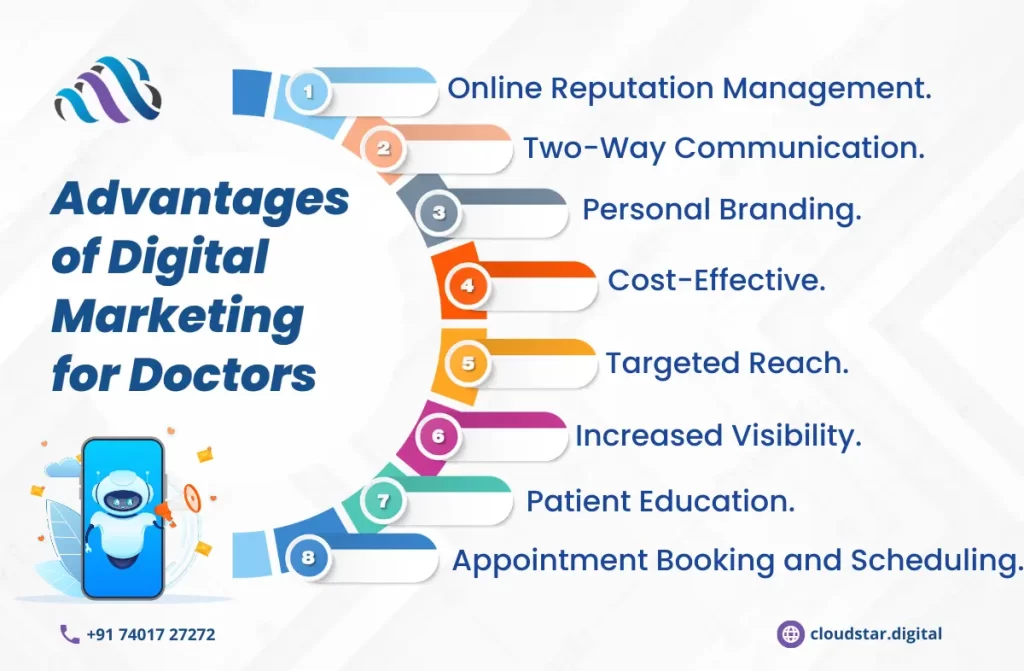 Advantages of Digital Marketing for Doctors

1 Online Reputation Management.

2 Two-Way Communication.

3 Personal Branding.

4 Cost-Effective.

5 Targeted Reach.

6 Increased Visibility.

7 Patient Education.

8 Appointment Booking and Scheduling.

+91 74017 27272

cloudstar.digital